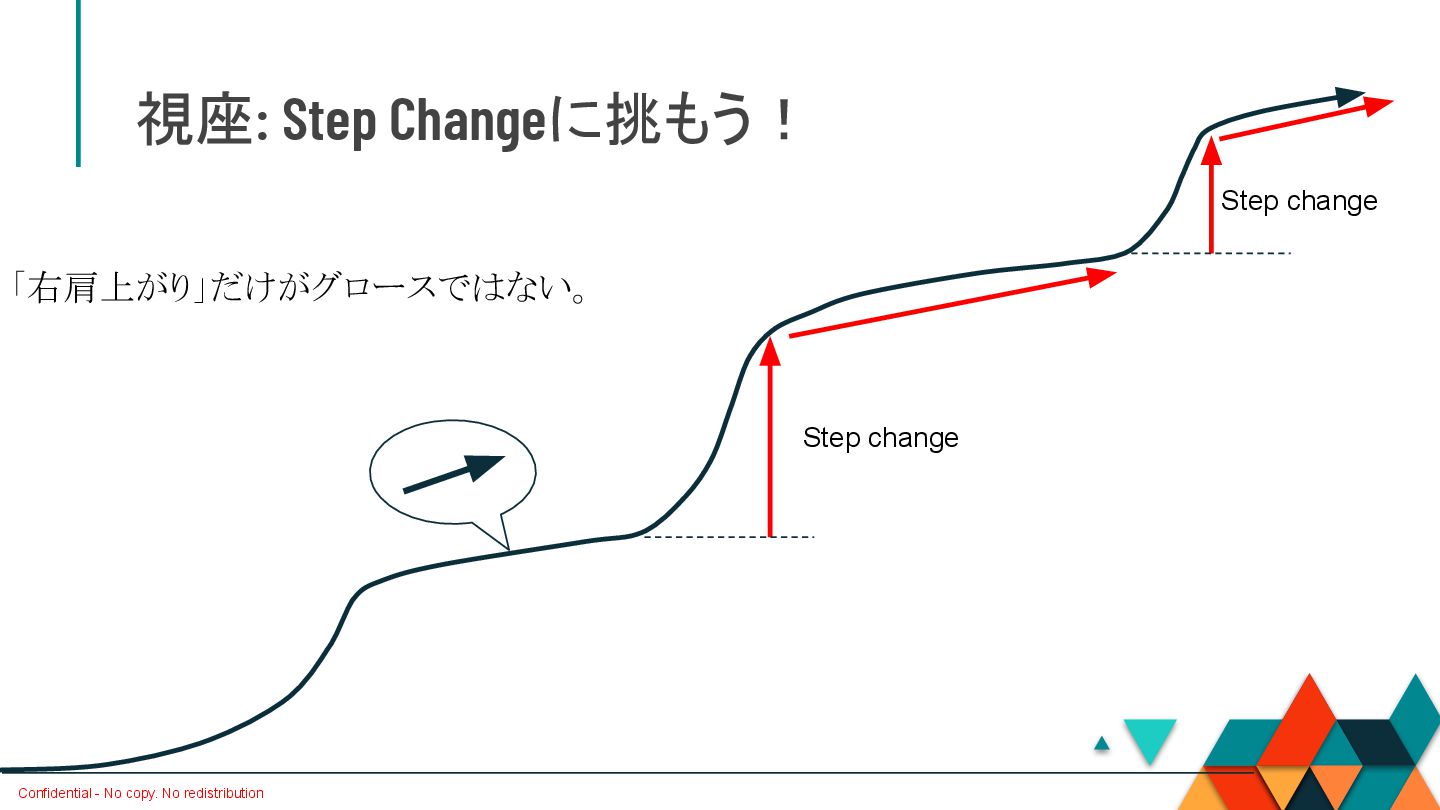 視座: Step Changeに挑もう！

「右肩上がり」だけがグロースではない。

Step change

Step change

Confidential - No copy. No redistribution